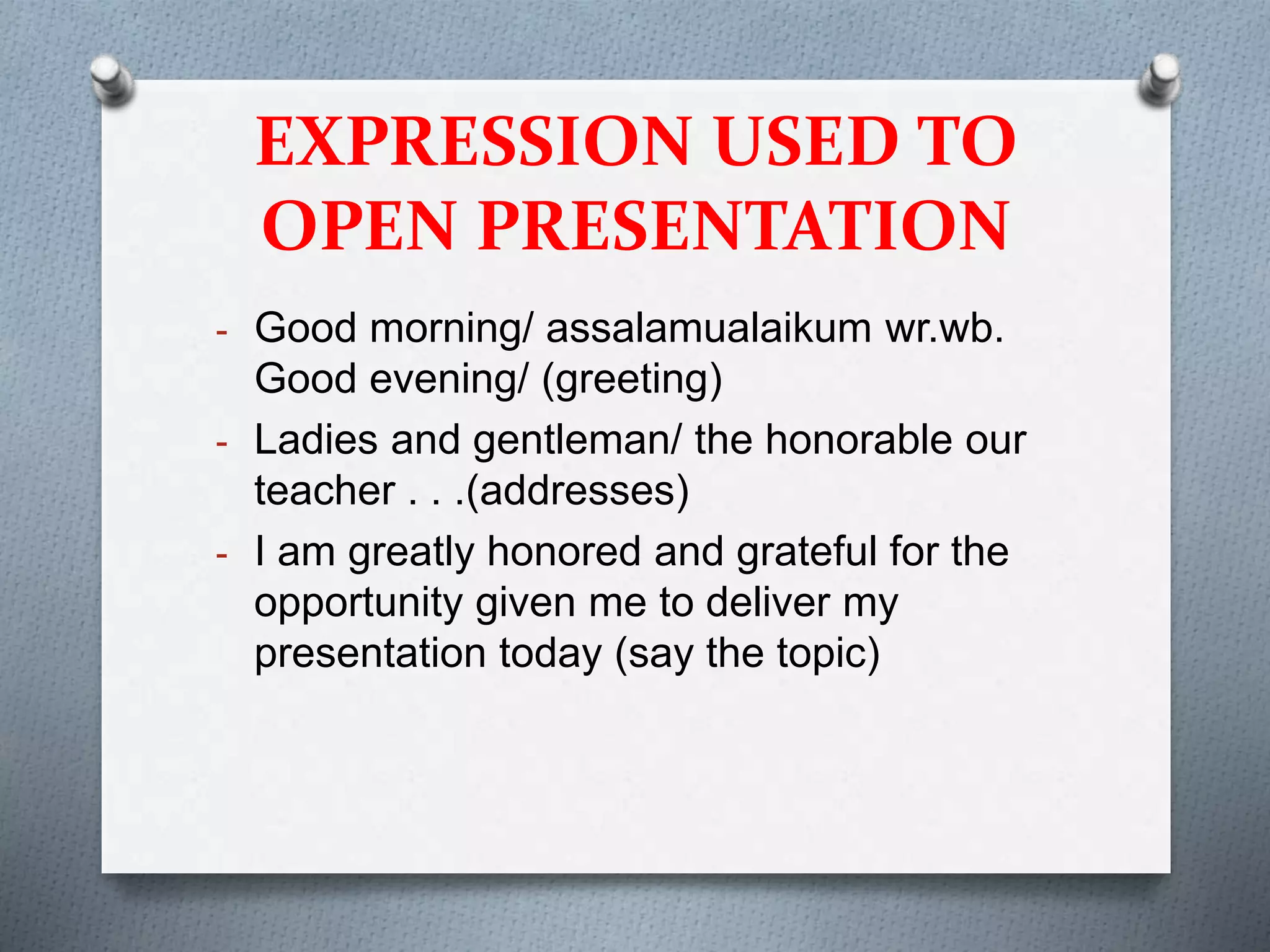 EXPRESSION USED TO OPEN PRESENTATION

- Good morning/ assalamualaikum wr.wb. Good evening/ (greeting)
- Ladies and gentleman/ the honorable our teacher . . .(addresses)
- I am greatly honored and grateful for the opportunity given me to deliver my presentation today (say the topic)